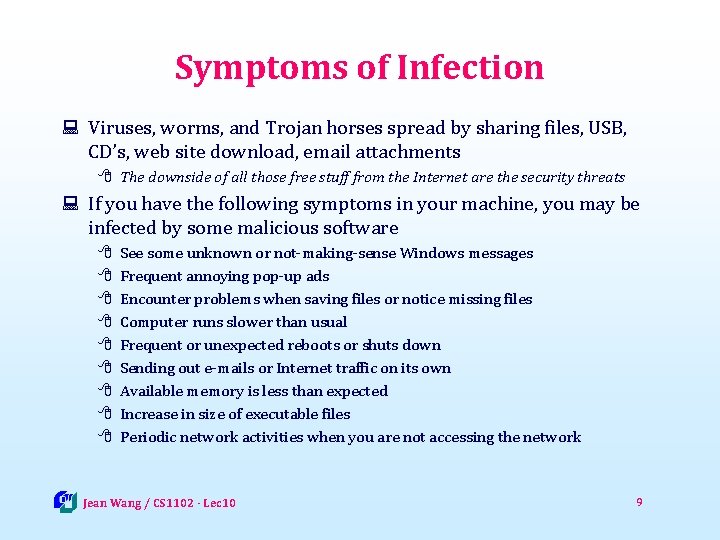 Symptoms of Infection

Viruses, worms, and Trojan horses spread by sharing files, USB, CD's, web site download, email attachments

The downside of all those free stuff from the Internet are the security threats

If you have the following symptoms in your machine, you may be infected by some malicious software

See some unknown or not-making-sense Windows messages
Frequent annoying pop-up ads
Encounter problems when saving files or notice missing files
Computer runs slower than usual
Frequent or unexpected reboots or shuts down
Sending out e-mails or Internet traffic on its own
Available memory is less than expected
Increase in size of executable files
Periodic network activities when you are not accessing the network

Jean Wang / CS1102 - Lec10

9